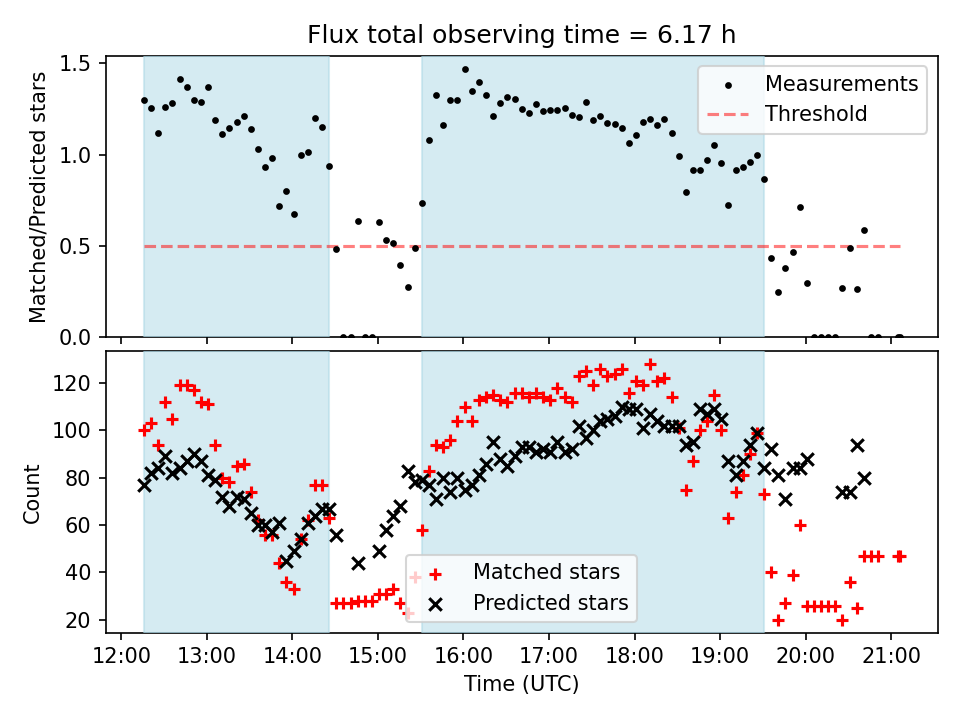 Flux total observing time = 6.17 h

Matched/Predicted stars

1.5
1.0
0.5
0.0

Measurements
Threshold

Count

120
100
80
60
40
20

Matched stars
Predicted stars

12:00 13:00 14:00 15:00 16:00 17:00 18:00 19:00 20:00 21:00

Time (UTC)